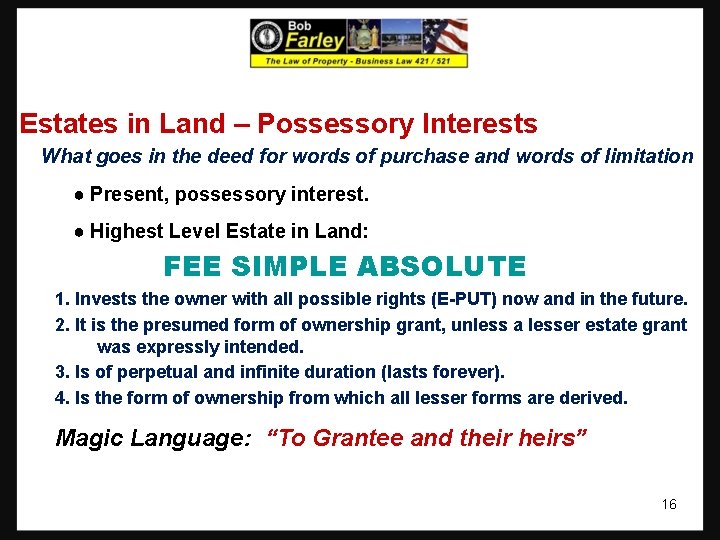 Bob Farley

The Law of Property - Business Law 421 / 521

Estates in Land – Possessory Interests

What goes in the deed for words of purchase and words of limitation

● Present, possessory interest.

● Highest Level Estate in Land:

FEE SIMPLE ABSOLUTE

1. Invests the owner with all possible rights (E-PUT) now and in the future.

2. It is the presumed form of ownership grant, unless a lesser estate grant was expressly intended.

3. Is of perpetual and infinite duration (lasts forever).

4. Is the form of ownership from which all lesser forms are derived.

Magic Language: "To Grantee and their heirs"

16